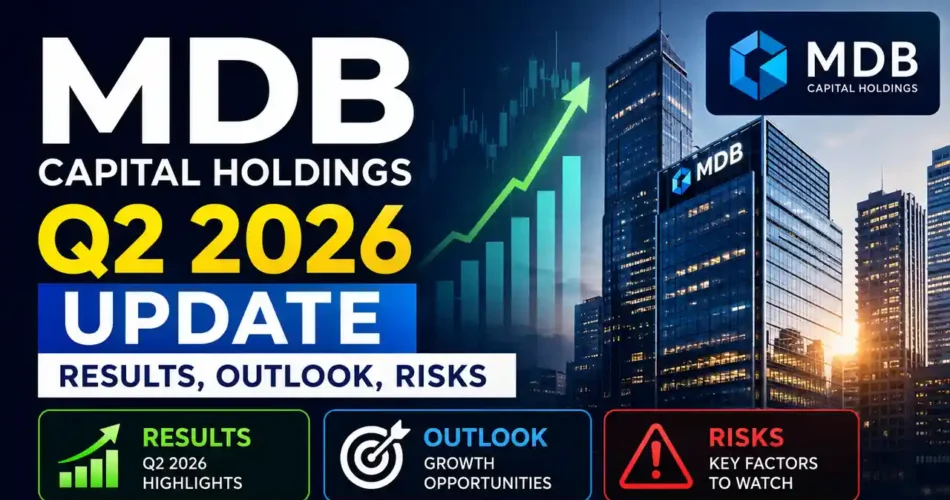 MDB
CAPITAL HOLDINGS
Q2 2026
UPDATE
RESULTS, OUTLOOK, RISKS

MDB
CAPITAL HOLDINGS

MDB

RESULTS
Q2 2026
HIGHLIGHTS

OUTLOOK
GROWTH
OPPORTUNITIES

RISKS
KEY FACTORS
TO WATCH